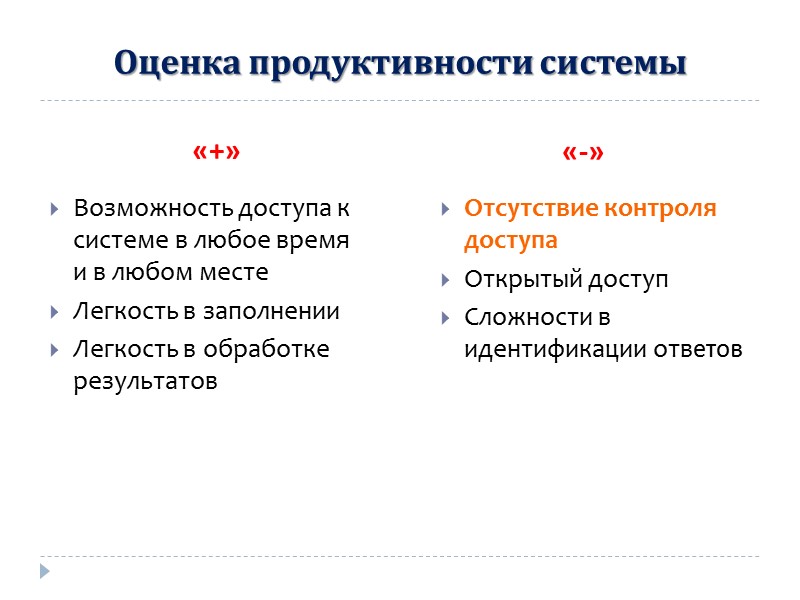 Оценка продуктивности системы

«+»

Возможность доступа к системе в любое время и в любом месте

Легкость в заполнении

Легкость в обработке результатов

«-»

Отсутствие контроля доступа

Открытый доступ

Сложности в идентификации ответов